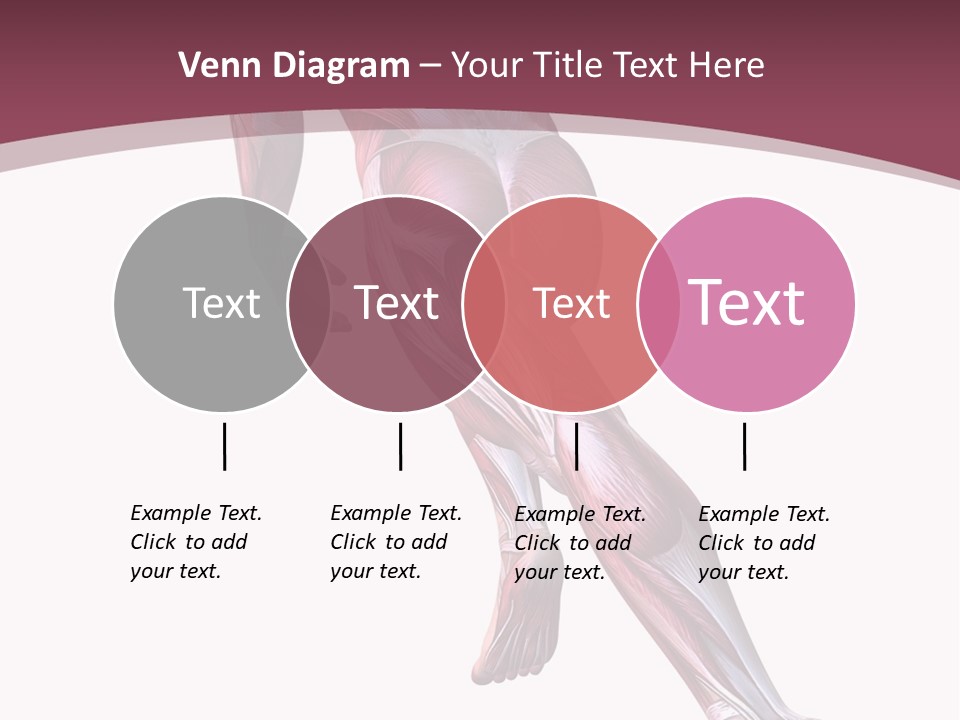 Venn Diagram – Your Title Text Here

Text

Text

Text

Text

Example Text. Click to add your text.

Example Text. Click to add your text.

Example Text. Click to add your text.

Example Text. Click to add your text.